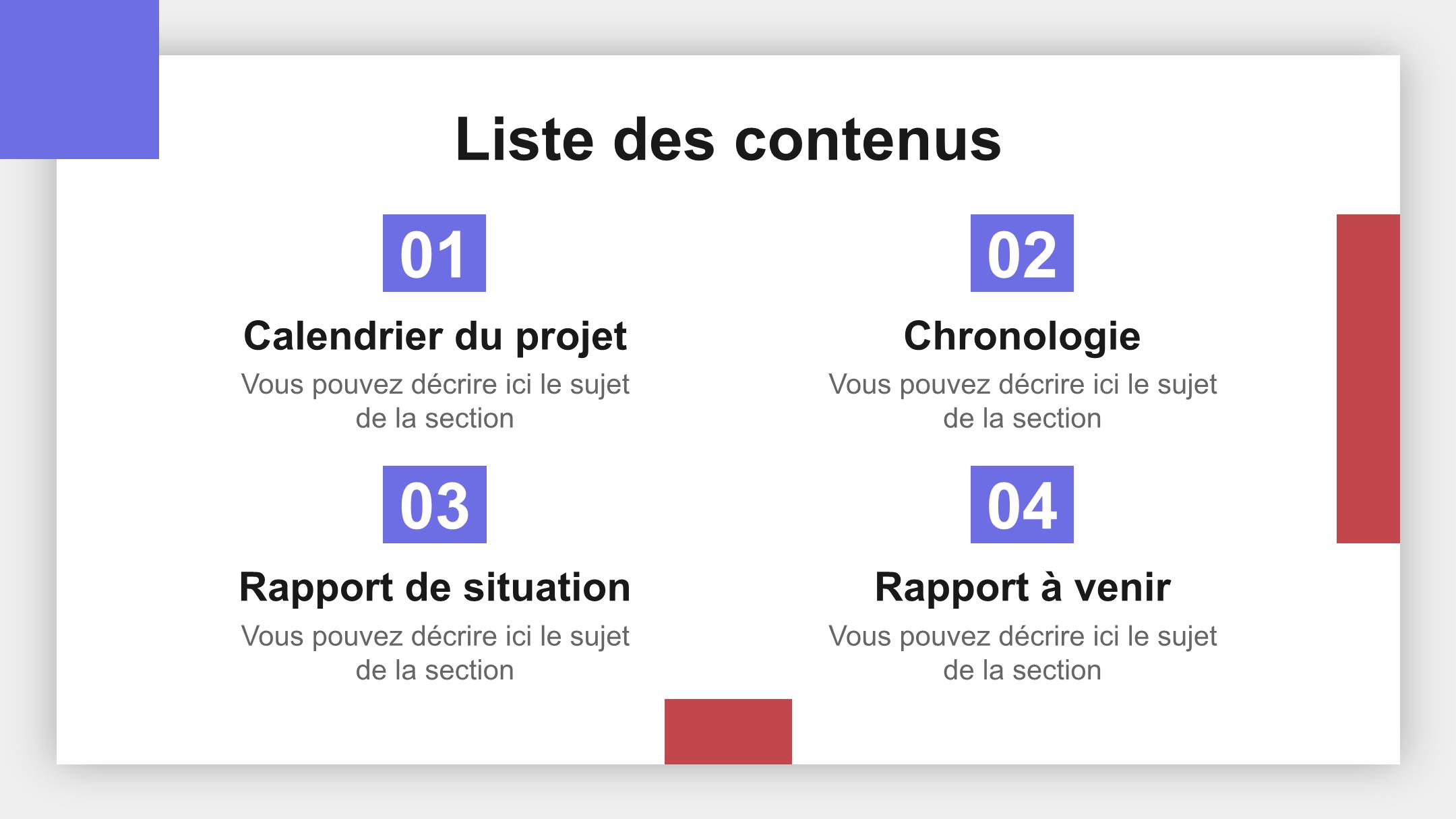 Liste des contenus

01

Calendrier du projet

Vous pouvez décrire ici le sujet de la section

02

Chronologie

Vous pouvez décrire ici le sujet de la section

03

Rapport de situation

Vous pouvez décrire ici le sujet de la section

04

Rapport à venir

Vous pouvez décrire ici le sujet de la section